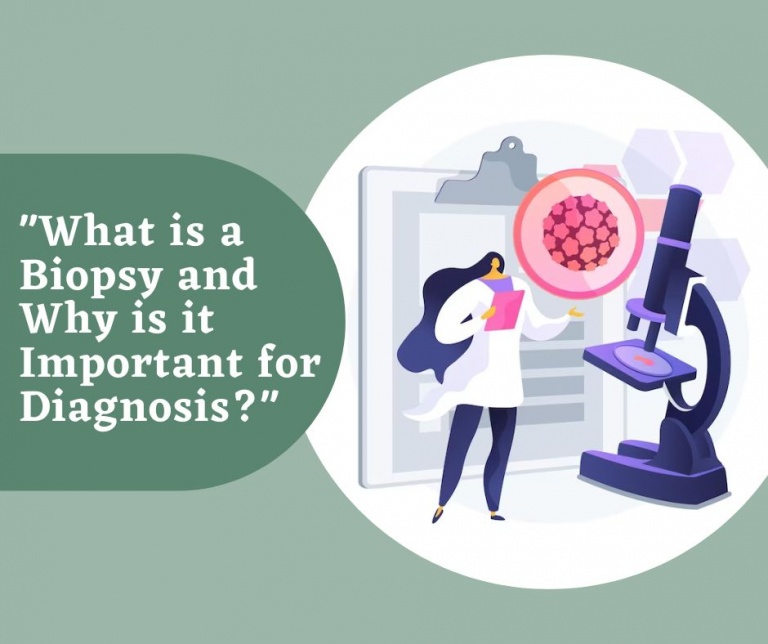 "What is a Biopsy and Why is it Important for Diagnosis?"